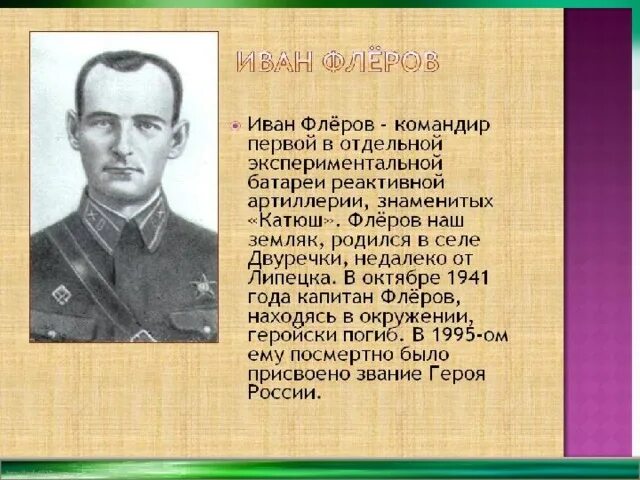 ИВАН ФЛЁРОВ

Иван Флёров - командир первой в отдельной экспериментальной батареи реактивной артиллерии, знаменитых «Катюш». Флёров наш земляк, родился в селе Двуречки, недалеко от Липецка. В октябре 1941 года капитан Флёров, находясь в окружении, геройски погиб. В 1995-ом ему посмертно было присвоено звание Героя России.